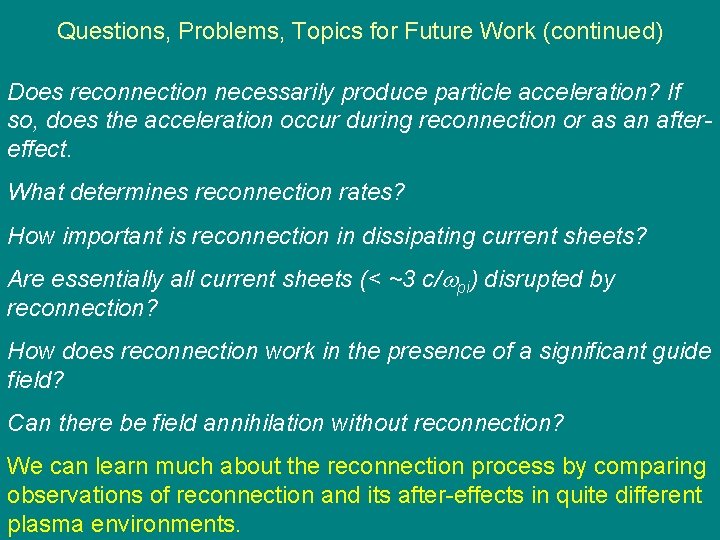 Questions, Problems, Topics for Future Work (continued)

Does reconnection necessarily produce particle acceleration? If so, does the acceleration occur during reconnection or as an after-effect.

What determines reconnection rates?

How important is reconnection in dissipating current sheets?

Are essentially all current sheets (< ~3 $c/\omega_{pi}$) disrupted by reconnection?

How does reconnection work in the presence of a significant guide field?

Can there be field annihilation without reconnection?

We can learn much about the reconnection process by comparing observations of reconnection and its after-effects in quite different plasma environments.